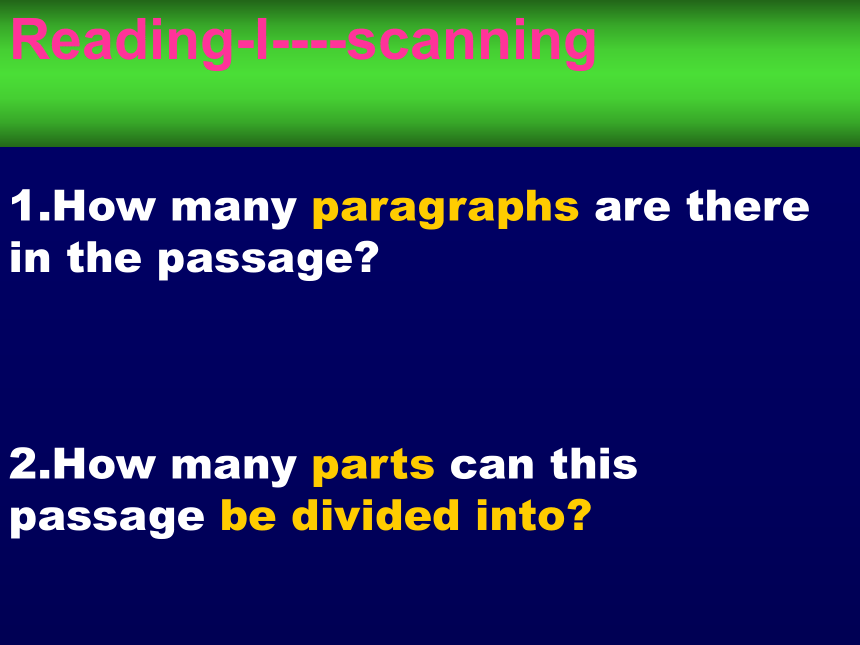 Reading-I----scanning

1.How many paragraphs are there in the passage?

2.How many parts can this passage be divided into?